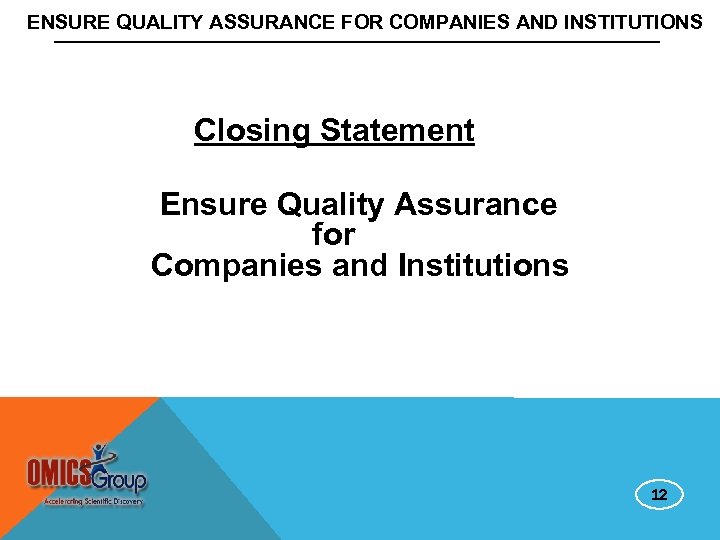 ENSURE QUALITY ASSURANCE FOR COMPANIES AND INSTITUTIONS

Closing Statement

Ensure Quality Assurance for Companies and Institutions

OMICS Group
Accelerating Scientific Discovery

12